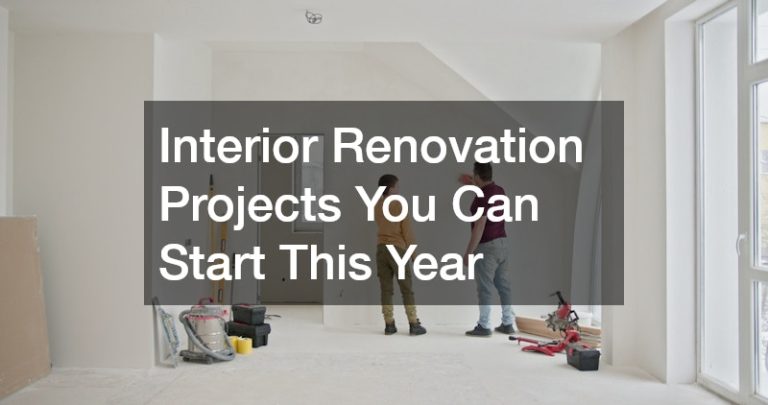 Interior Renovation Projects You Can Start This Year